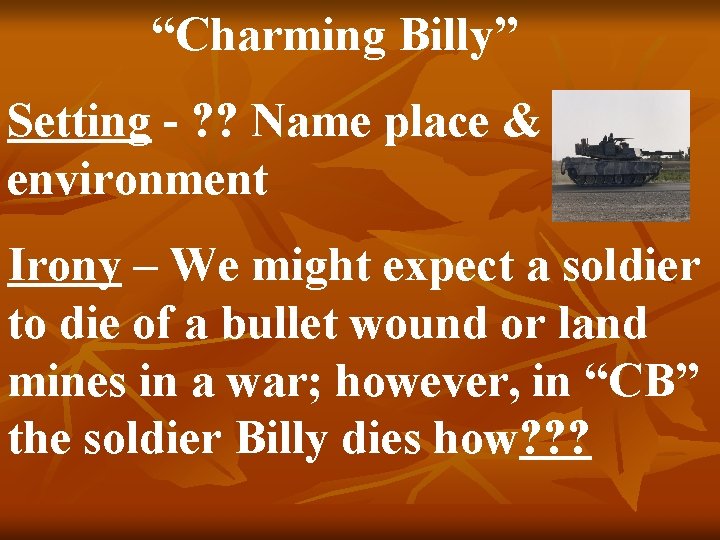 “Charming Billy”

Setting - ?? Name place & environment

Irony – We might expect a soldier to die of a bullet wound or land mines in a war; however, in “CB” the soldier Billy dies how???